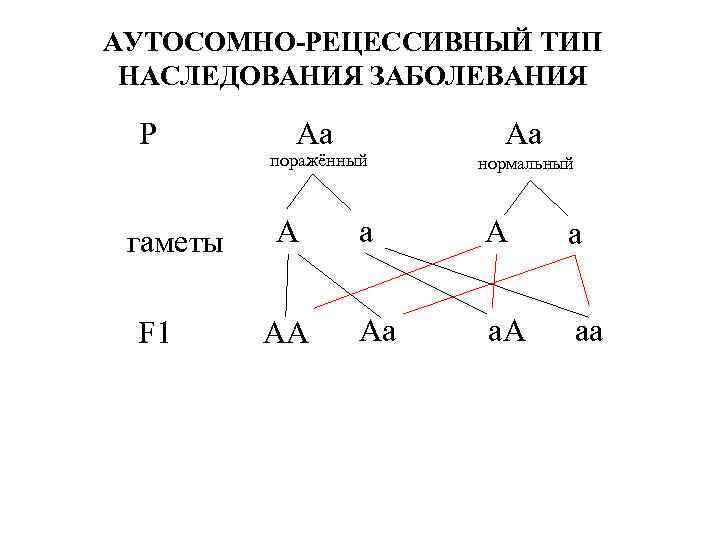 АУТОСОМНО-РЕЦЕССИВНЫЙ ТИП НАСЛЕДОВАНИЯ ЗАБОЛЕВАНИЯ

P Aa поражённый Aa нормальный

гаметы A a A a

F1 AA Aa aA aa